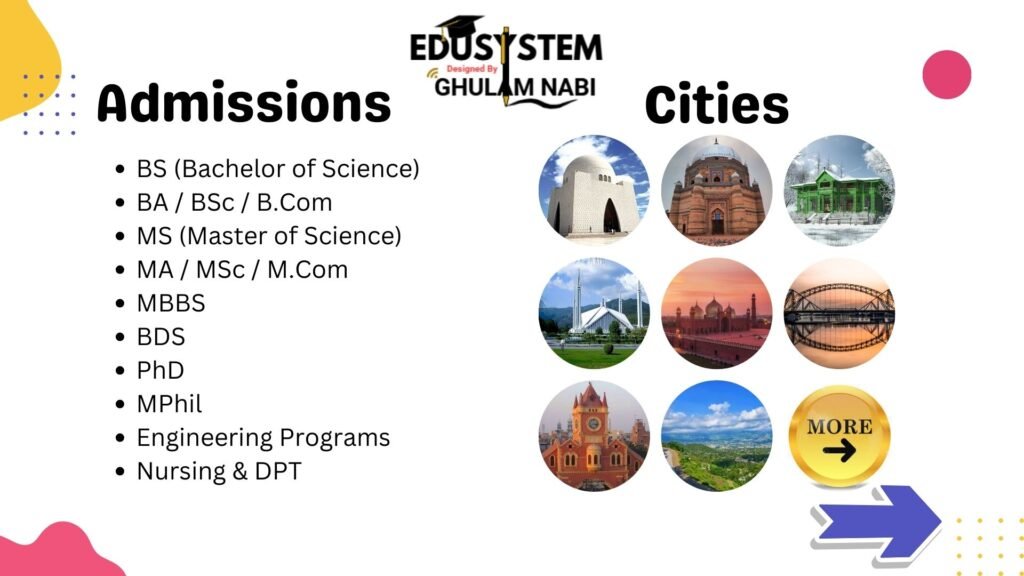 EDUSYSTEM
Designed By
GHULAM NABI

Admissions

- BS (Bachelor of Science)
- BA / BSc / B.Com
- MS (Master of Science)
- MA / MSc / M.Com
- MBBS
- BDS
- PhD
- MPhil
- Engineering Programs
- Nursing & DPT

Cities

MORE